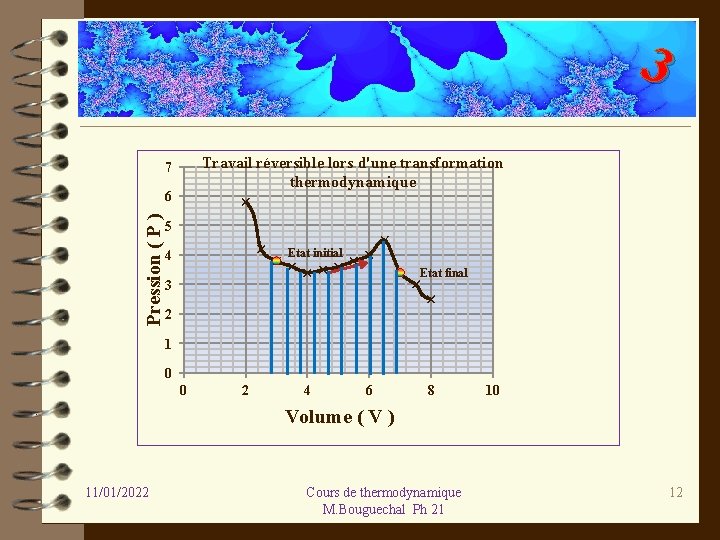 3

Travail réversible lors d'une transformation thermodynamique

Pression ( P )

7
6
5
4
3
2
1
0

Etat initial

Etat final

0 2 4 6 8 10

Volume ( V )

11/01/2022

Cours de thermodynamique
M.Bouguechal Ph 21

12